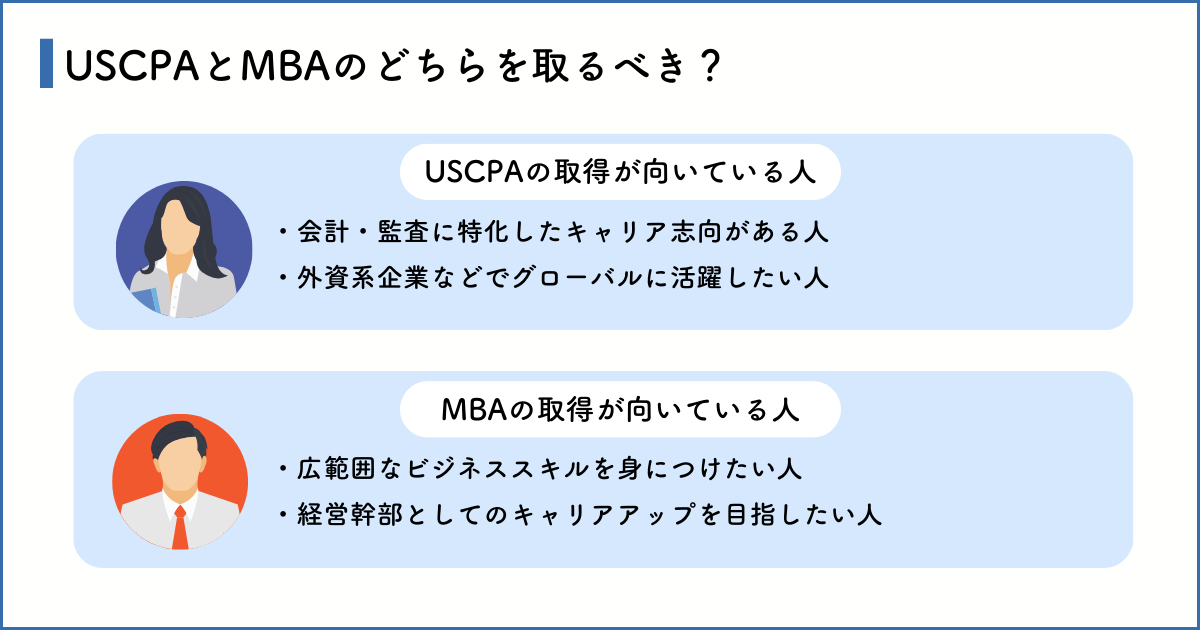 USCPAとMBAのどちらを取るべき？

USCPAの取得が向いている人

・会計・監査に特化したキャリア志向がある人
・外資系企業などでグローバルに活躍したい人

MBAの取得が向いている人

・広範囲なビジネススキルを身につけたい人
・経営幹部としてのキャリアアップを目指したい人